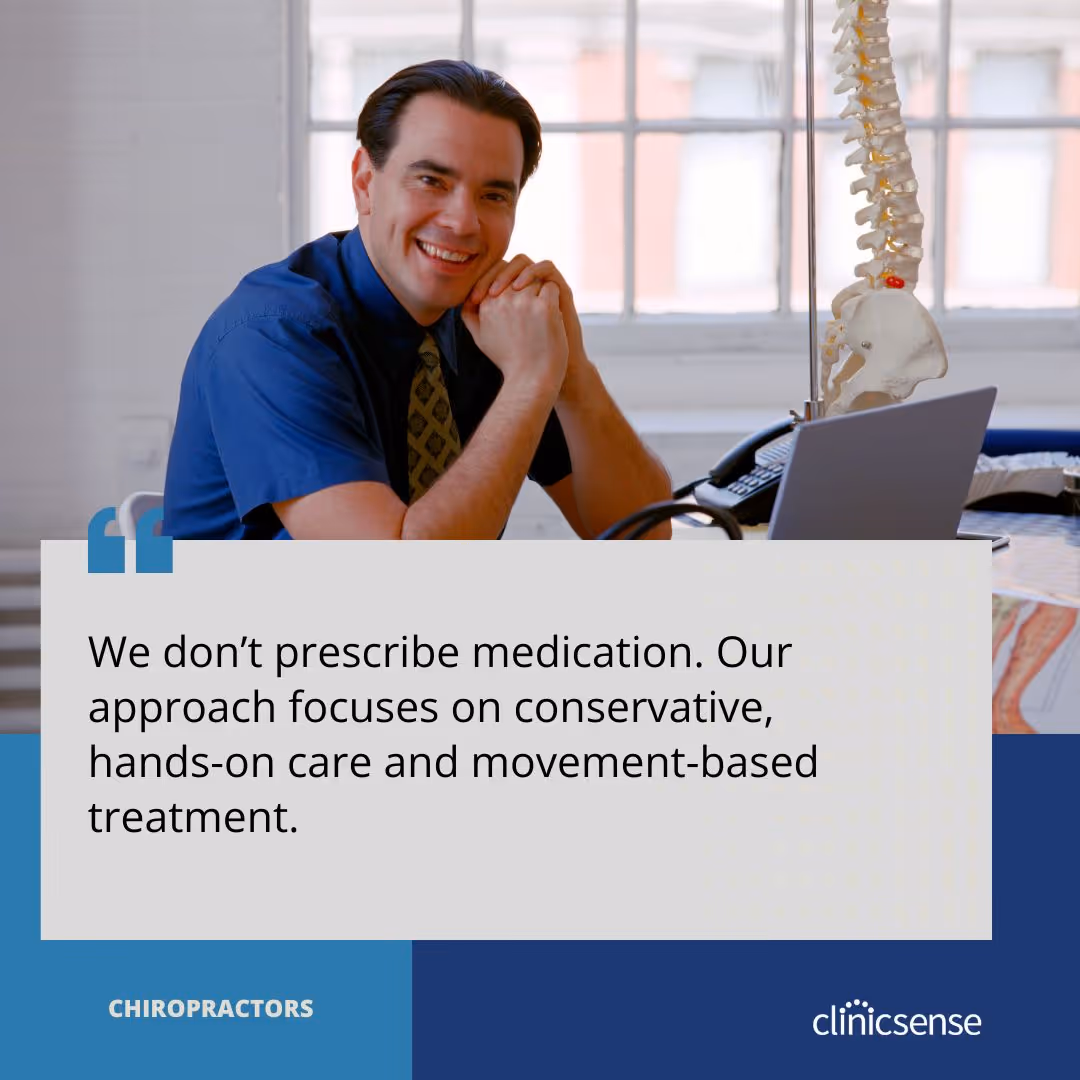 “

We don’t prescribe medication. Our approach focuses on conservative, hands-on care and movement-based treatment.

CHIROPRACTORS

clinicsense